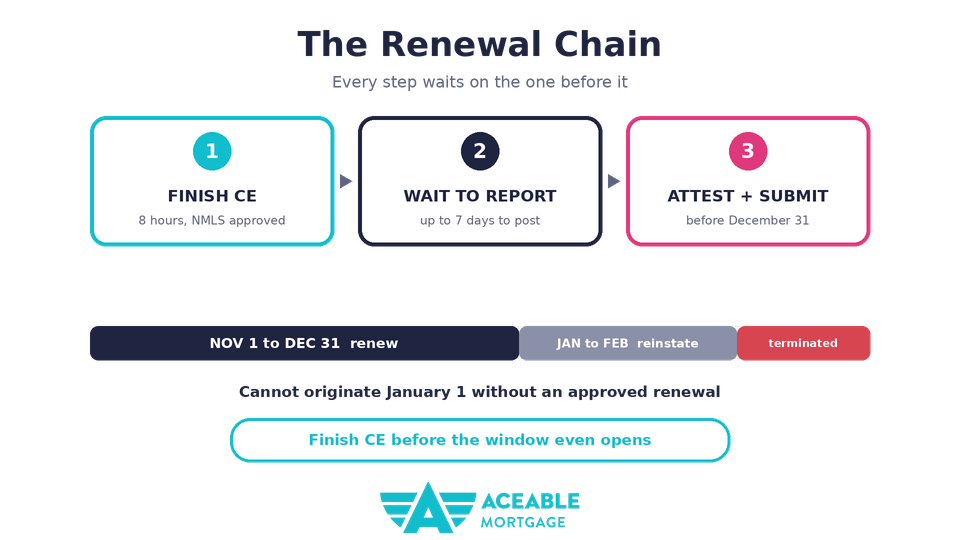 The Renewal Chain

Every step waits on the one before it

1
FINISH CE
8 hours, NMLS approved

2
WAIT TO REPORT
up to 7 days to post

3
ATTEST + SUBMIT
before December 31

NOV 1 to DEC 31 renew

JAN to FEB reinstate

terminated

Cannot originate January 1 without an approved renewal

Finish CE before the window even opens

ACEABLE
MORTGAGE